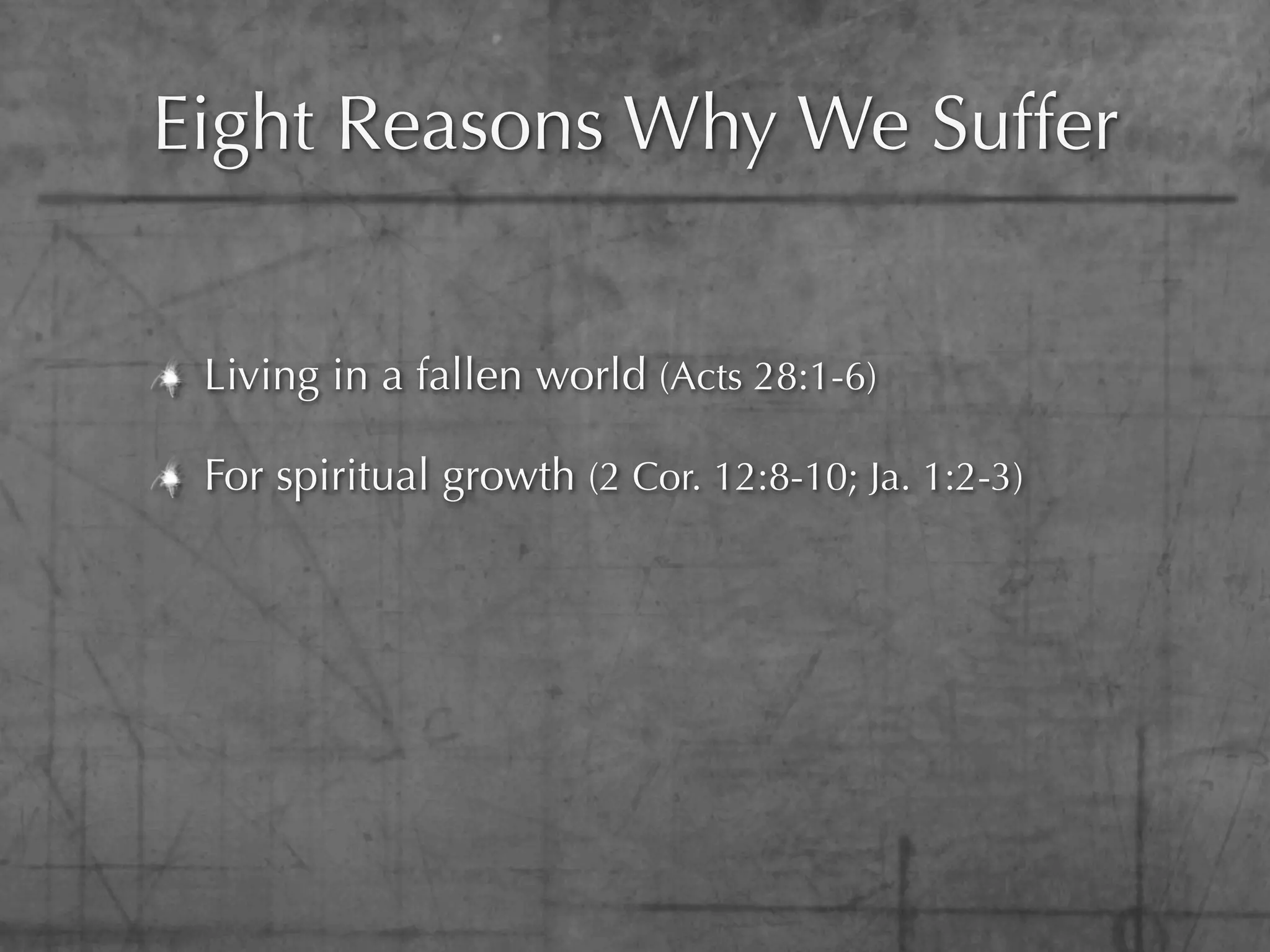 Eight Reasons Why We Suffer

Living in a fallen world (Acts 28:1-6)

For spiritual growth (2 Cor. 12:8-10; Ja. 1:2-3)